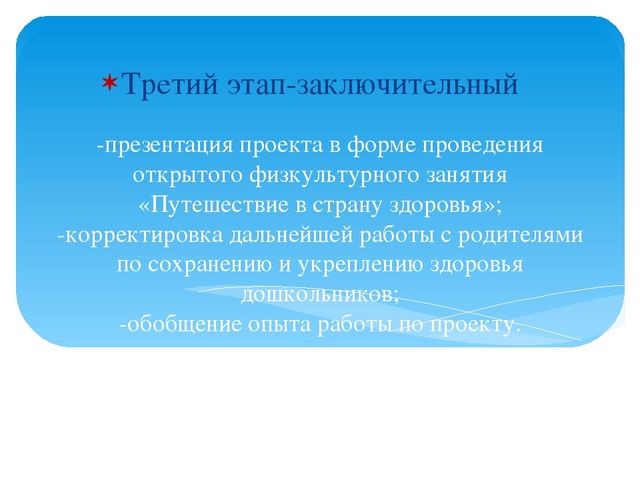 Третий этап-заключительный

-презентация проекта в форме проведения открытого физкультурного занятия «Путешествие в страну здоровья»;
-корректировка дальнейшей работы с родителями по сохранению и укреплению здоровья дошкольников;
-обобщение опыта работы по проекту.